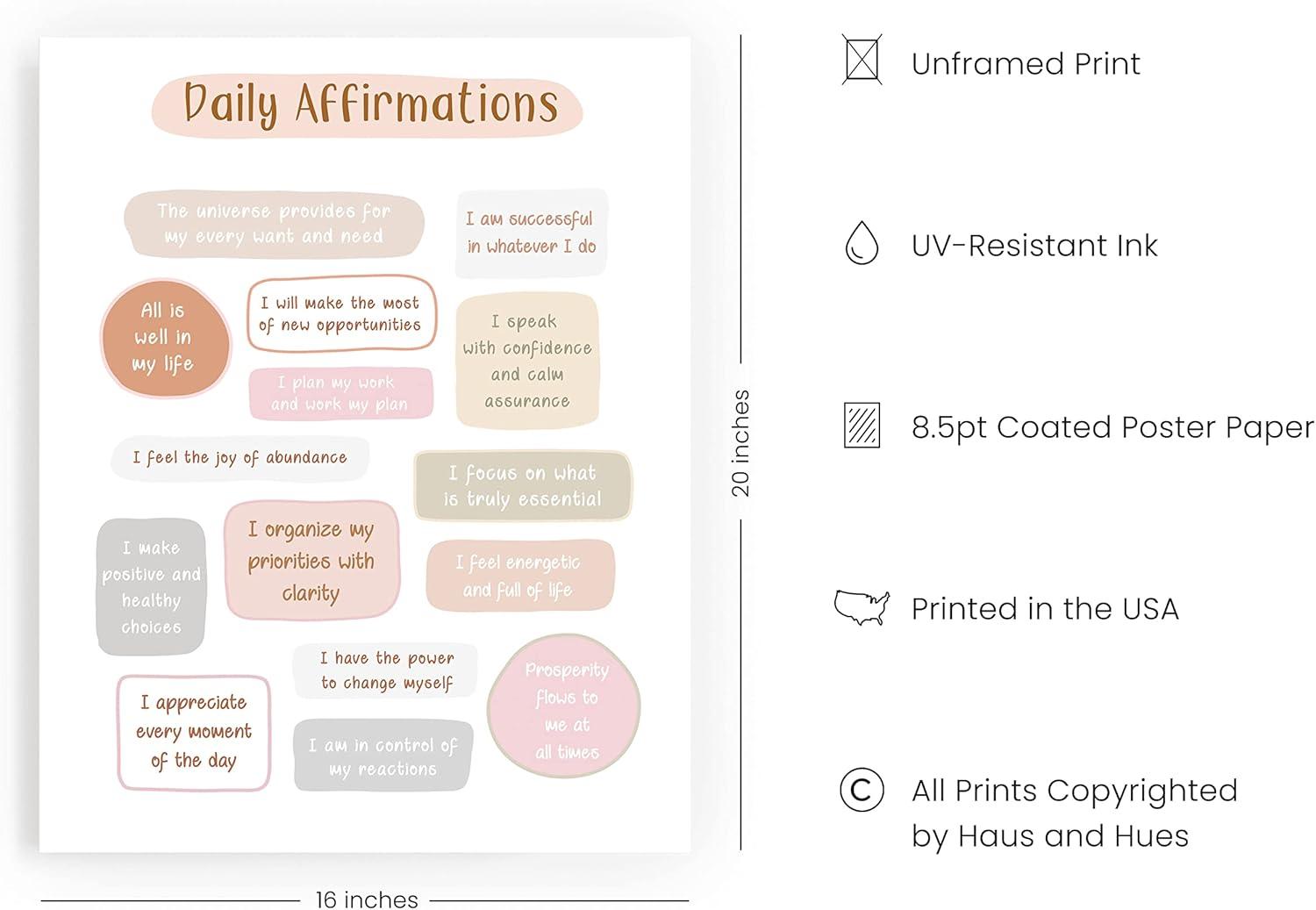 Daily Affirmations

The universe provides for my every want and need

I am successful in whatever I do

All is well in my life

I will make the most of new opportunities

I plan my work and work my plan

I speak with confidence and calm assurance

I feel the joy of abundance

I focus on what is truly essential

I make positive and healthy choices

I organize my priorities with clarity

I feel energetic and full of life

I have the power to change myself

I appreciate every moment of the day

I am in control of my reactions

Prosperity flows to me at all times

16 inches

20 inches

Unframed Print

UV-Resistant Ink

8.5pt Coated Poster Paper

Printed in the USA

All Prints Copyrighted by Haus and Hues